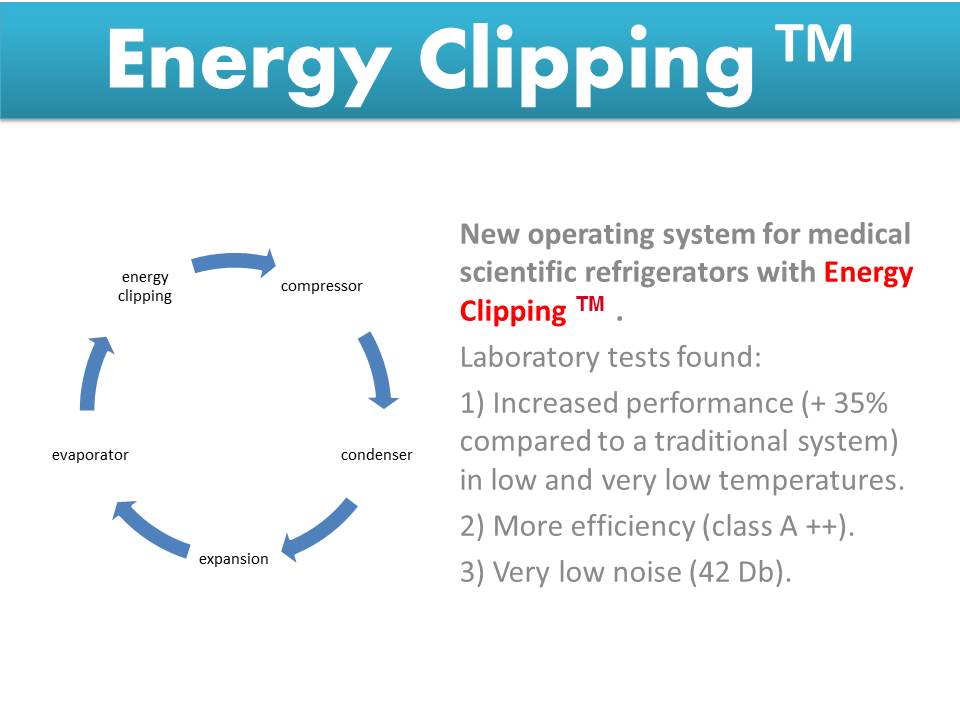 Energy Clipping ™

energy clipping

compressor

condenser

expansion

evaporator

New operating system for medical scientific refrigerators with Energy Clipping ™ .

Laboratory tests found:

1) Increased performance (+ 35% compared to a traditional system) in low and very low temperatures.

2) More efficiency (class A ++).

3) Very low noise (42 Db).